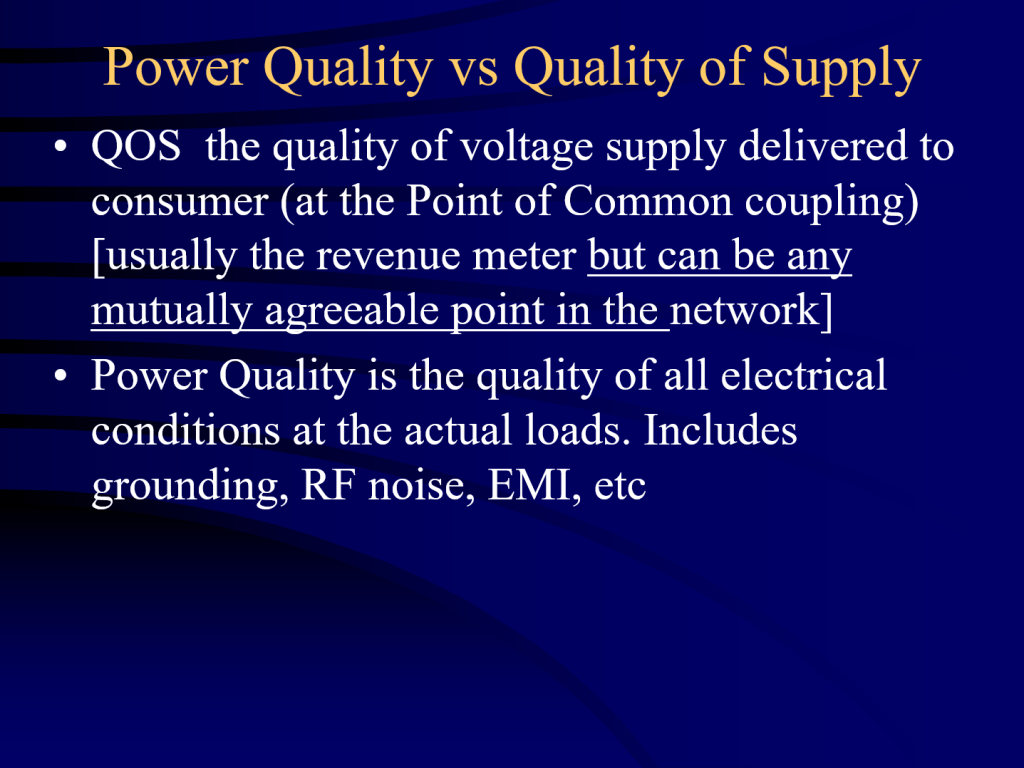 Power Quality vs Quality of Supply

• QOS the quality of voltage supply delivered to consumer (at the Point of Common coupling) [usually the revenue meter but can be any mutually agreeable point in the network]

• Power Quality is the quality of all electrical conditions at the actual loads. Includes grounding, RF noise, EMI, etc